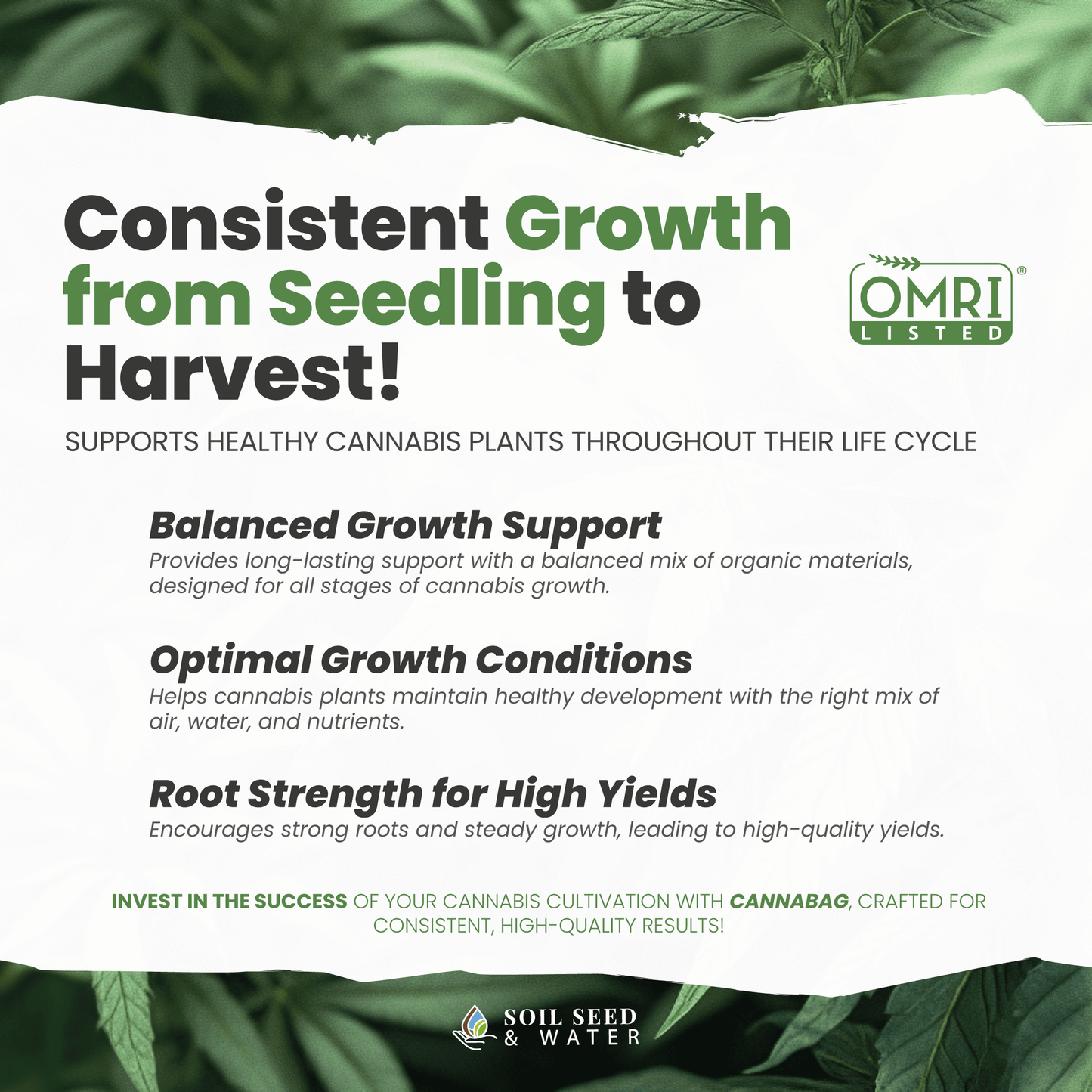 Consistent Growth from Seedling to Harvest!

OMRI® LISTED

SUPPORTS HEALTHY CANNABIS PLANTS THROUGHOUT THEIR LIFE CYCLE

Balanced Growth Support
Provides long-lasting support with a balanced mix of organic materials, designed for all stages of cannabis growth.

Optimal Growth Conditions
Helps cannabis plants maintain healthy development with the right mix of air, water, and nutrients.

Root Strength for High Yields
Encourages strong roots and steady growth, leading to high-quality yields.

INVEST IN THE SUCCESS OF YOUR CANNABIS CULTIVATION WITH CANNABAG, CRAFTED FOR CONSISTENT, HIGH-QUALITY RESULTS!

SOIL SEED & WATER